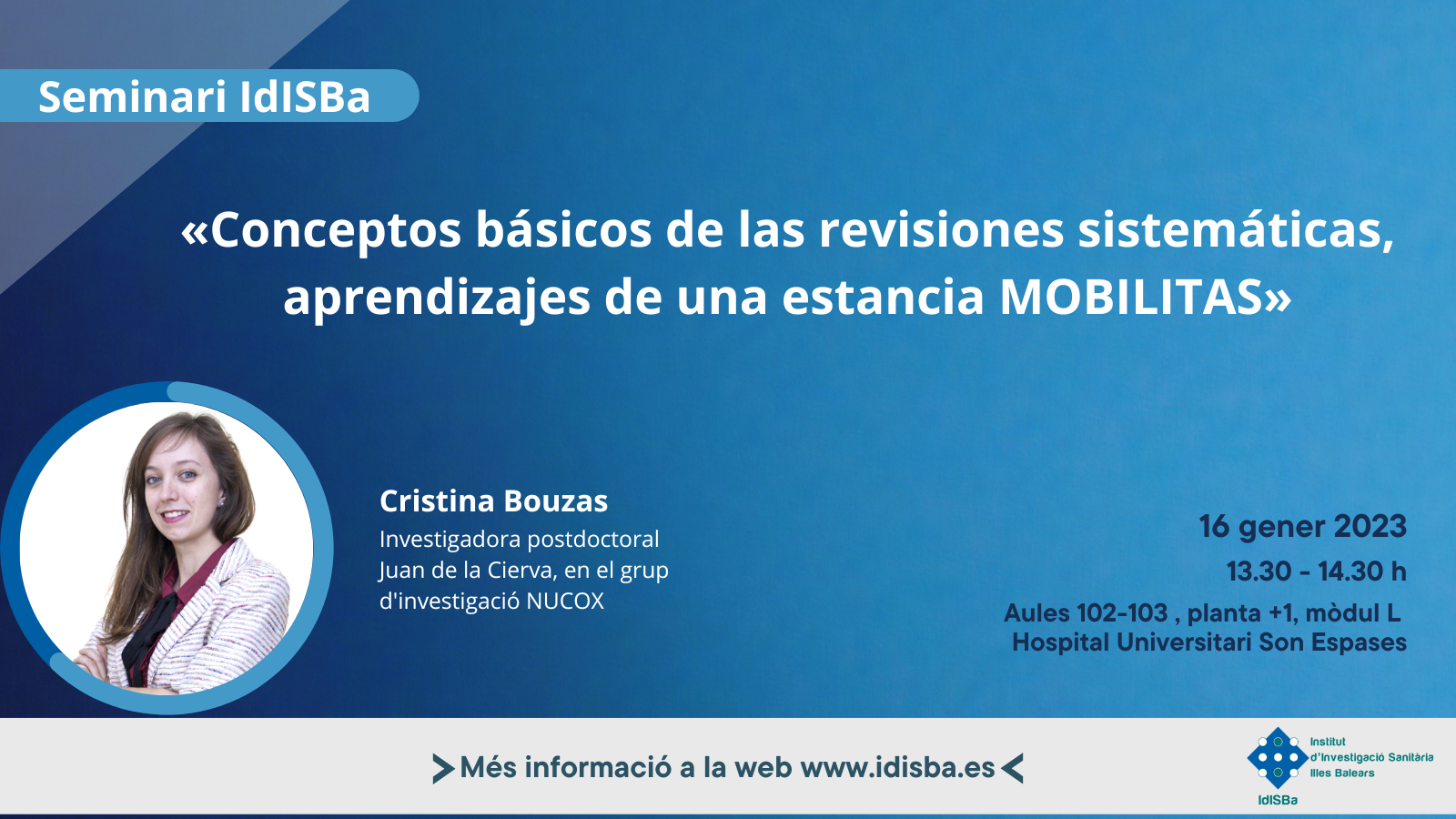 Seminari IdISBa

«Conceptos básicos de las revisiones sistemáticas, aprendizajes de una estancia MOBILITAS»

Cristina Bouzas
Investigadora postdoctoral Juan de la Cierva, en el grup d'investigació NUCOX

16 gener 2023
13.30 - 14.30 h
Aules 102-103 , planta +1, mòdul L
Hospital Universitari Son Espases

Més informació a la web www.idisba.es

Institut d'Investigació Sanitària Illes Balears
IdISBa